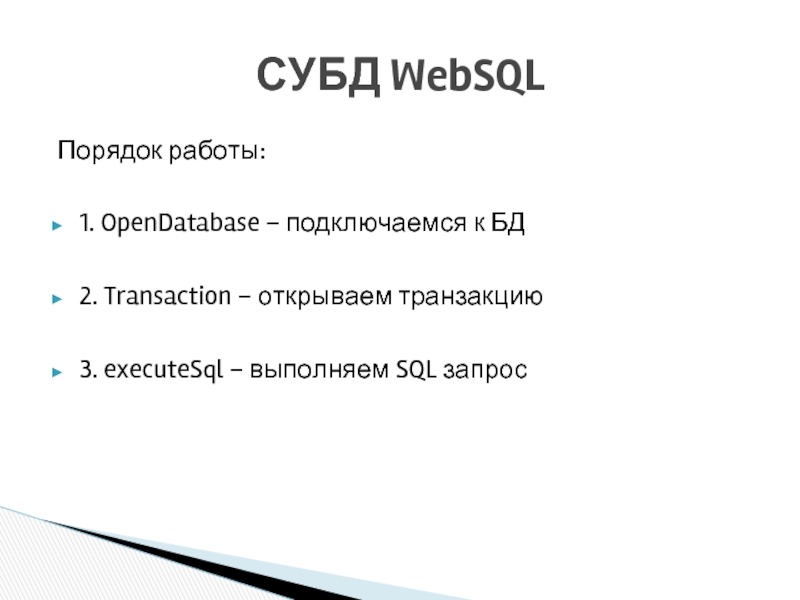 СУБД WebSQL

Порядок работы:

1. OpenDatabase – подключаемся к БД

2. Transaction – открываем транзакцию

3. executeSql – выполняем SQL запрос